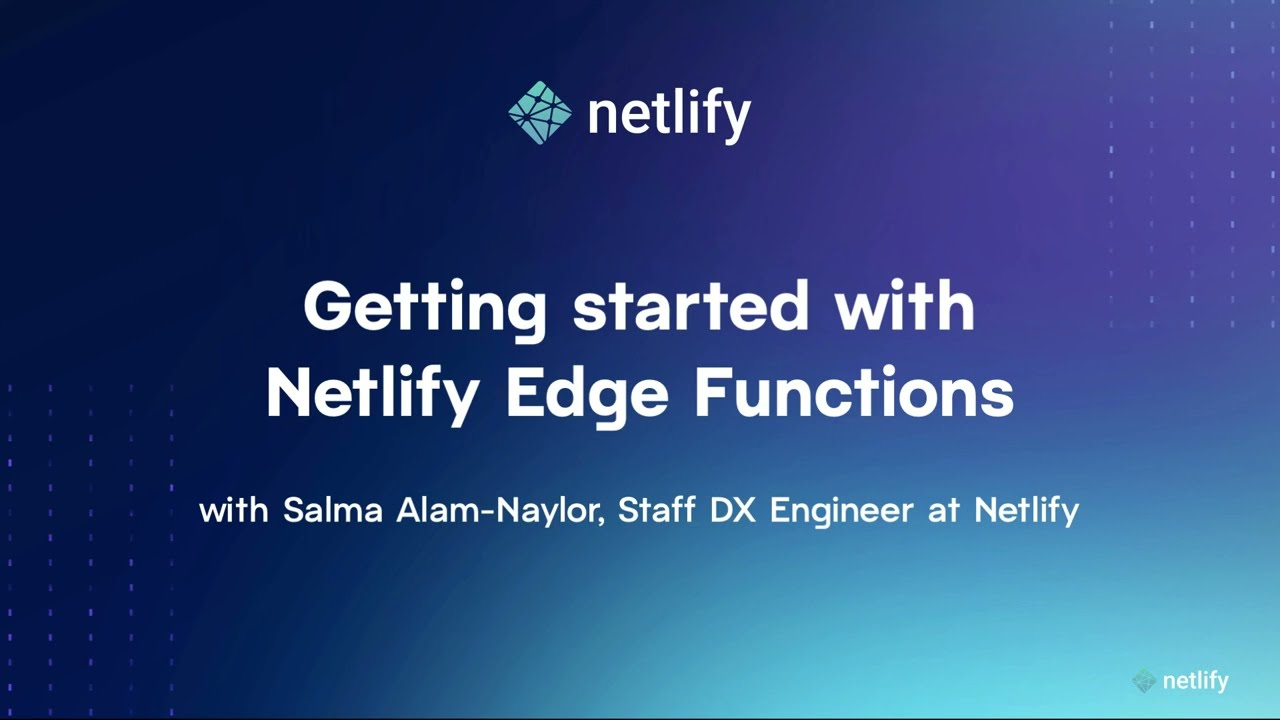 netlify

Getting started with Netlify Edge Functions

with Salma Alam-Naylor, Staff DX Engineer at Netlify

netlify